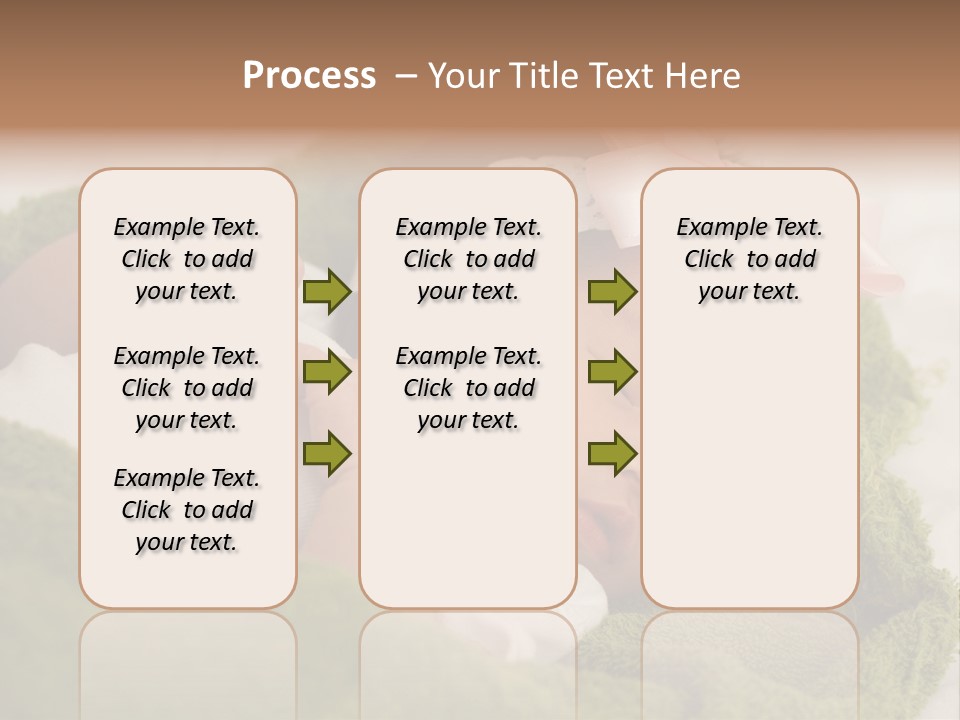 Process – Your Title Text Here

Example Text. Click to add your text.

Example Text. Click to add your text.

Example Text. Click to add your text.

Example Text. Click to add your text.

Example Text. Click to add your text.

Example Text. Click to add your text.